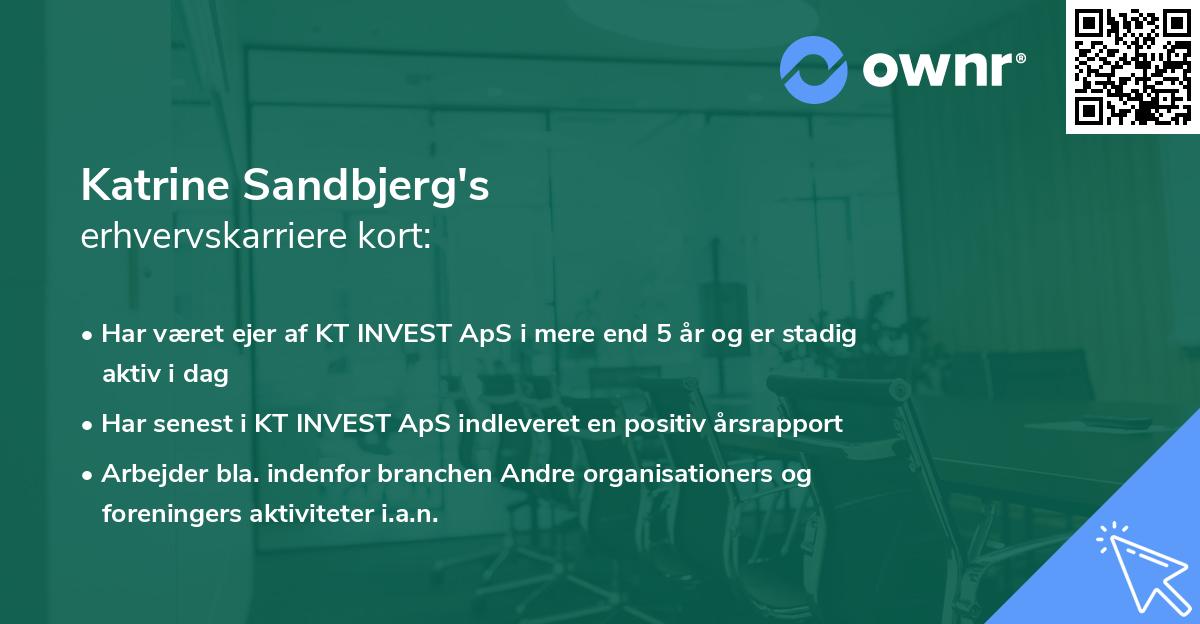 ownr®

Katrine Sandbjerg's
erhvervskarriere kort:

• Har været ejer af KT INVEST ApS i mere end 5 år og er stadig aktiv i dag
• Har senest i KT INVEST ApS indleveret en positiv årsrapport
• Arbejder bla. indenfor branchen Andre organisationers og foreningers aktiviteter i.a.n.